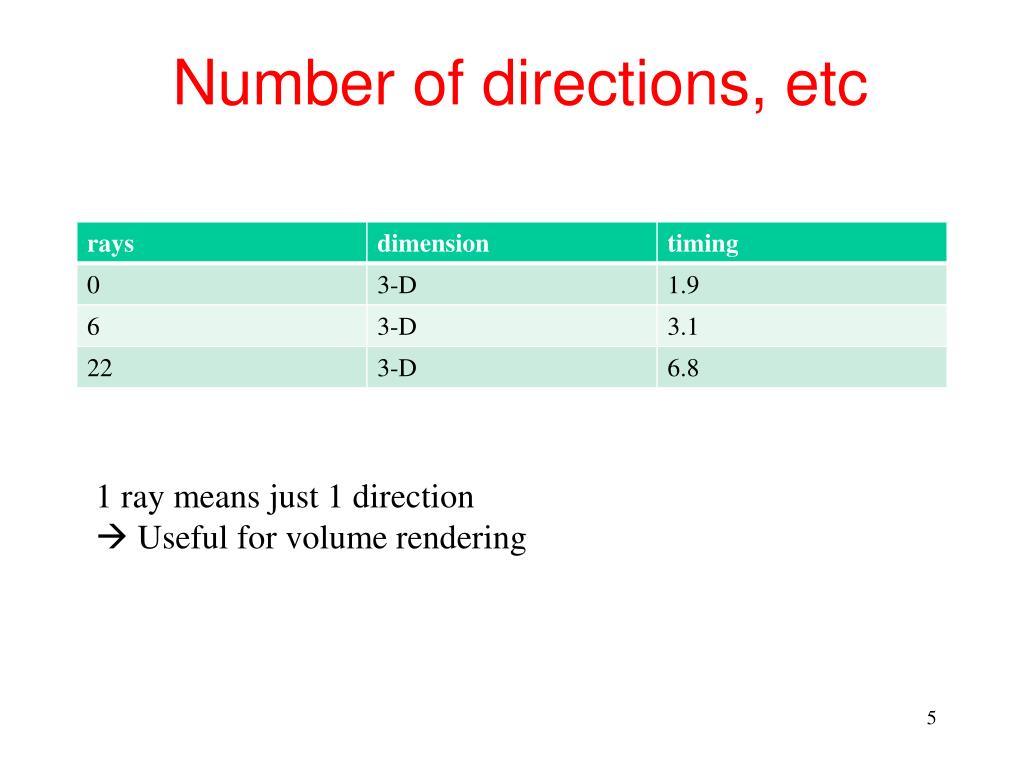 Number of directions, etc

| rays | dimension | timing |
|---|---|---|
| 0 | 3-D | 1.9 |
| 6 | 3-D | 3.1 |
| 22 | 3-D | 6.8 |

1 ray means just 1 direction
→ Useful for volume rendering

5